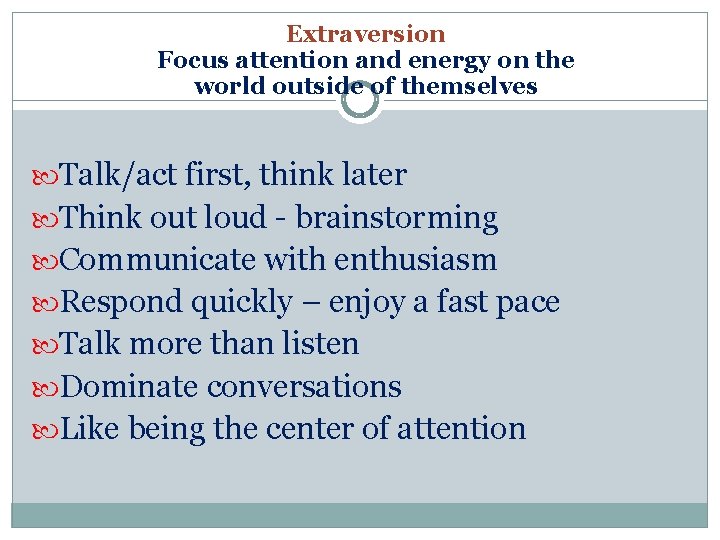 Extraversion
Focus attention and energy on the world outside of themselves

Talk/act first, think later
Think out loud - brainstorming
Communicate with enthusiasm
Respond quickly – enjoy a fast pace
Talk more than listen
Dominate conversations
Like being the center of attention